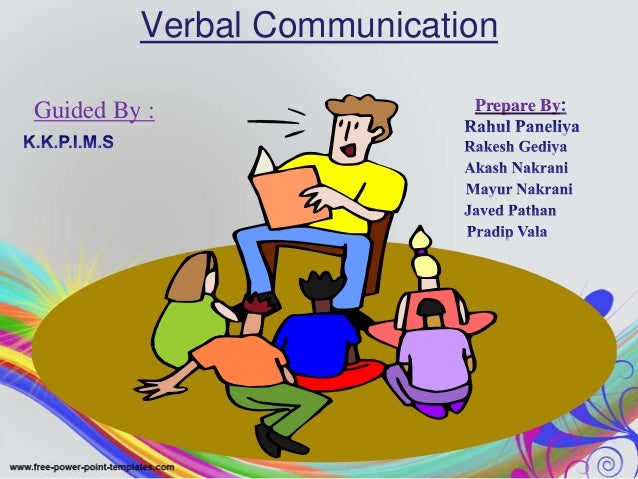 Verbal Communication

Guided By :
K.K.P.I.M.S

Prepare By:
Rahul Paneliya
Rakesh Gediya
Akash Nakrani
Mayur Nakrani
Javed Pathan
Pradip Vala

www.free-power-point-templates.com